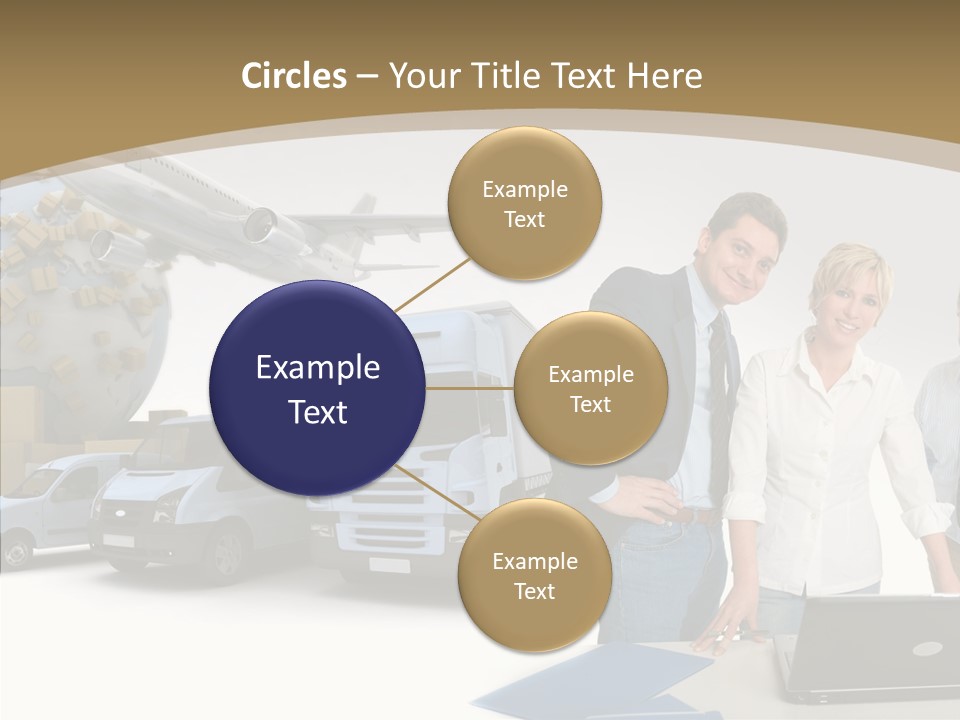 Circles – Your Title Text Here

Example Text

Example Text

Example Text

Example Text